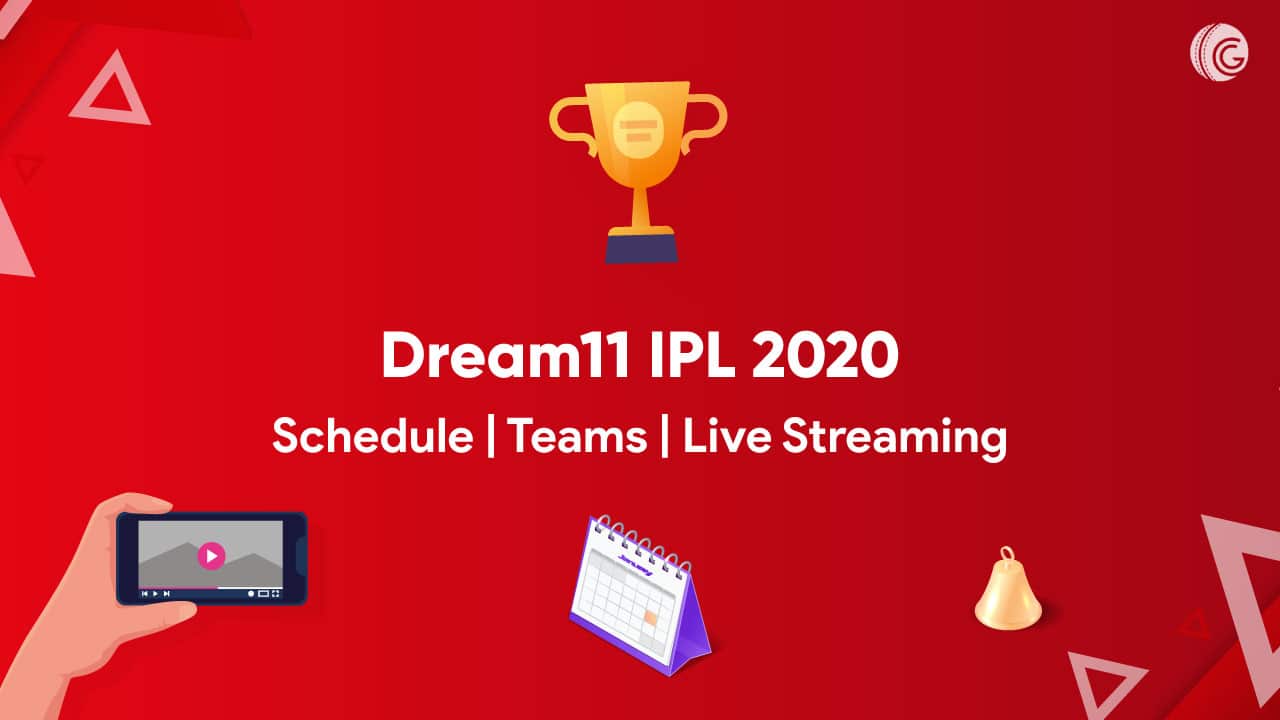 Dream11 IPL 2020

Schedule | Teams | Live Streaming